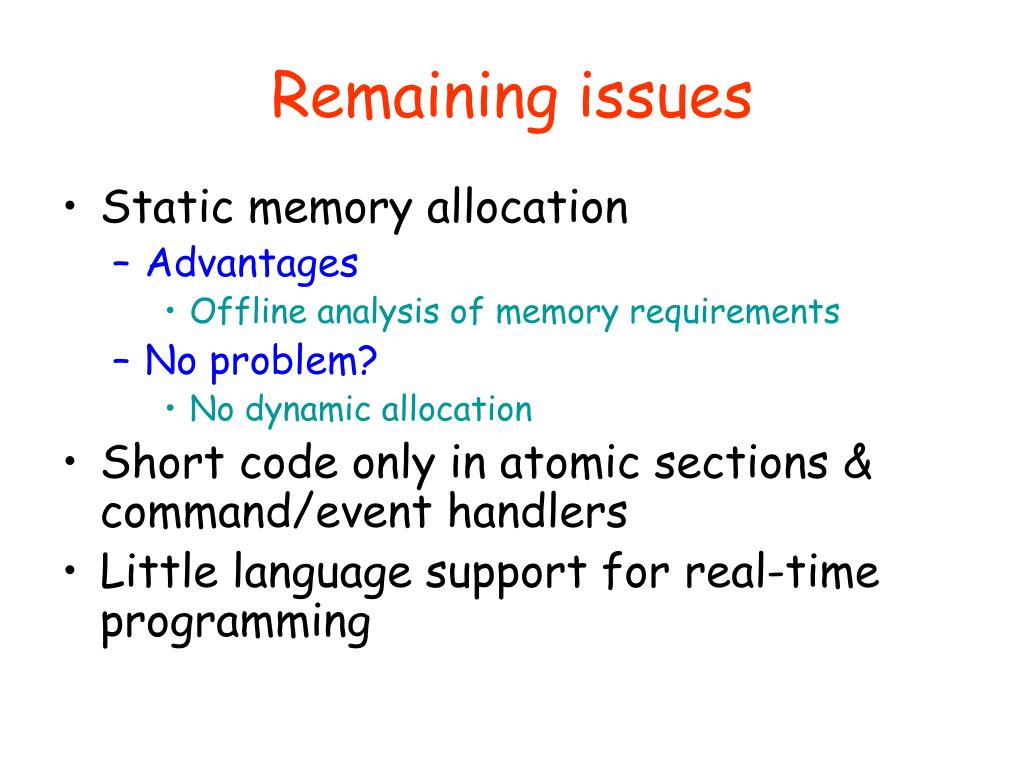 Remaining issues

• Static memory allocation
  – Advantages
    • Offline analysis of memory requirements
  – No problem?
    • No dynamic allocation
• Short code only in atomic sections & command/event handlers
• Little language support for real-time programming